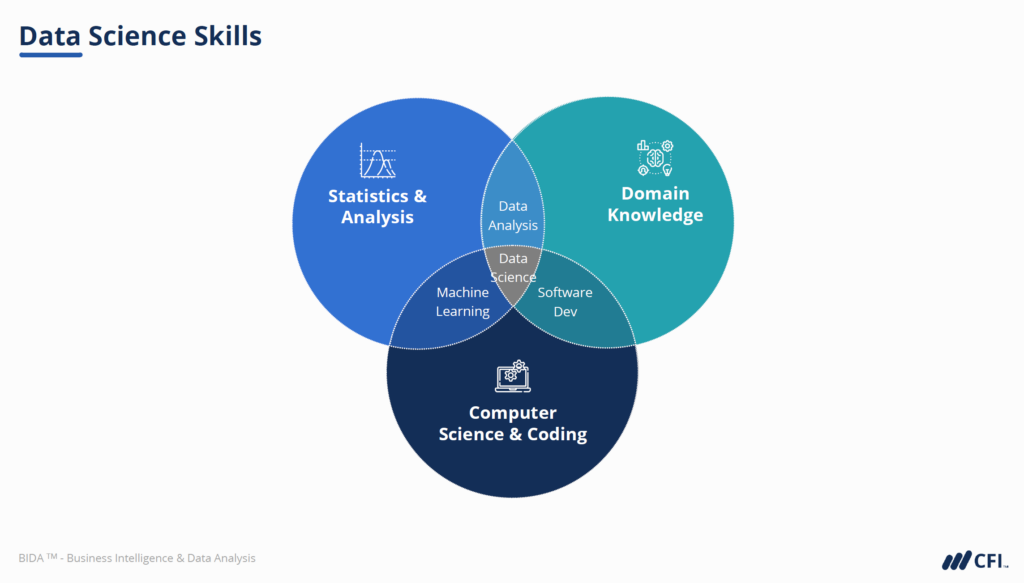 Data Science Skills

Statistics & Analysis

Domain Knowledge

Data Analysis

Data Science

Machine Learning

Software Dev

Computer Science & Coding

BIDA ™ - Business Intelligence & Data Analysis

CFI™